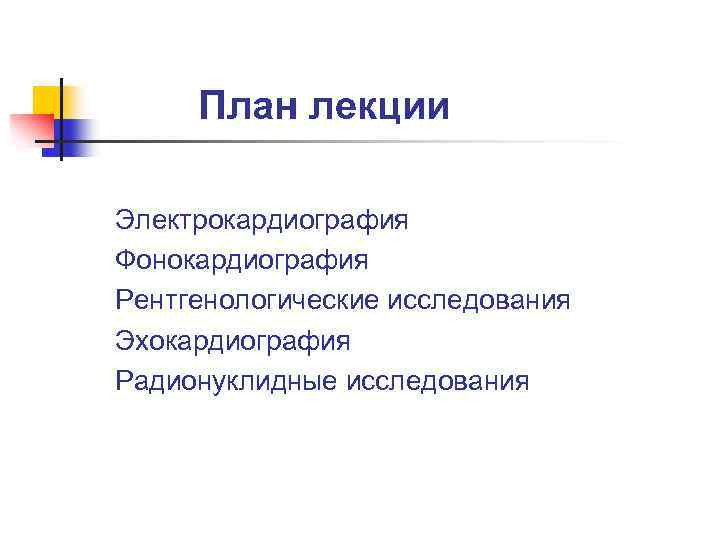 План лекции

Электрокардиография
Фонокардиография
Рентгенологические исследования
Эхокардиография
Радионуклидные исследования